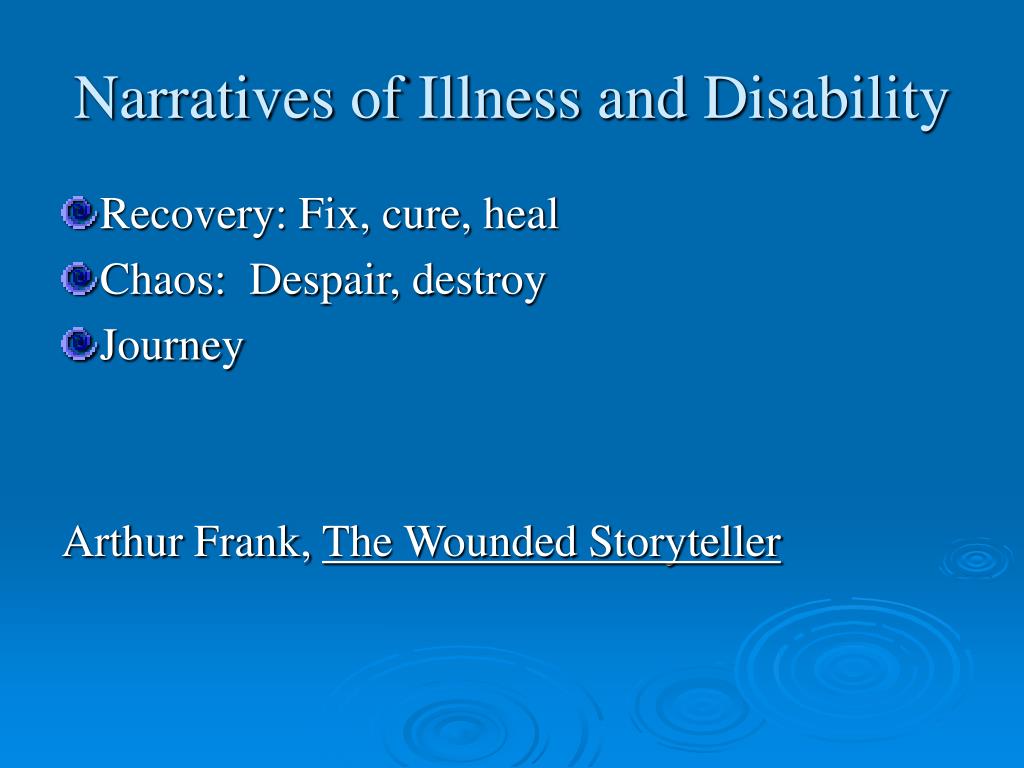 Narratives of Illness and Disability

Recovery: Fix, cure, heal
Chaos: Despair, destroy
Journey

Arthur Frank, The Wounded Storyteller